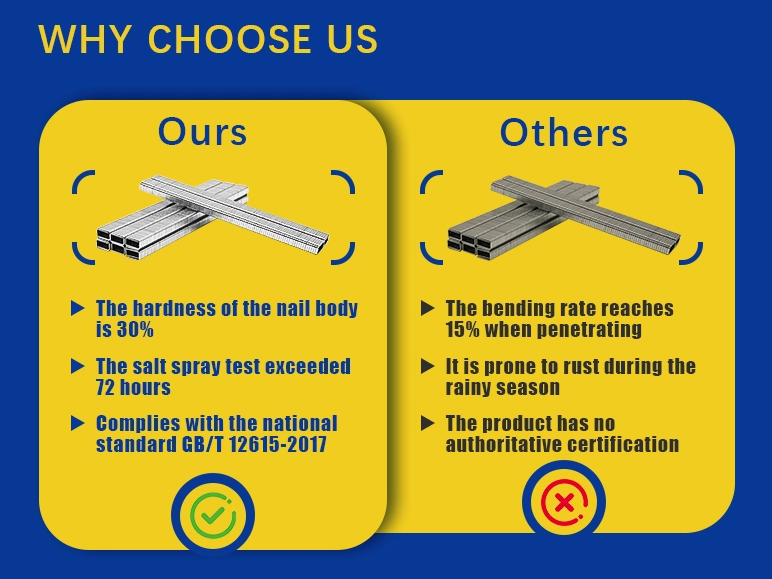 WHY CHOOSE US

Ours

▶ The hardness of the nail body is 30%

▶ The salt spray test exceeded 72 hours

▶ Complies with the national standard GB/T 12615-2017

Others

▶ The bending rate reaches 15% when penetrating

▶ It is prone to rust during the rainy season

▶ The product has no authoritative certification